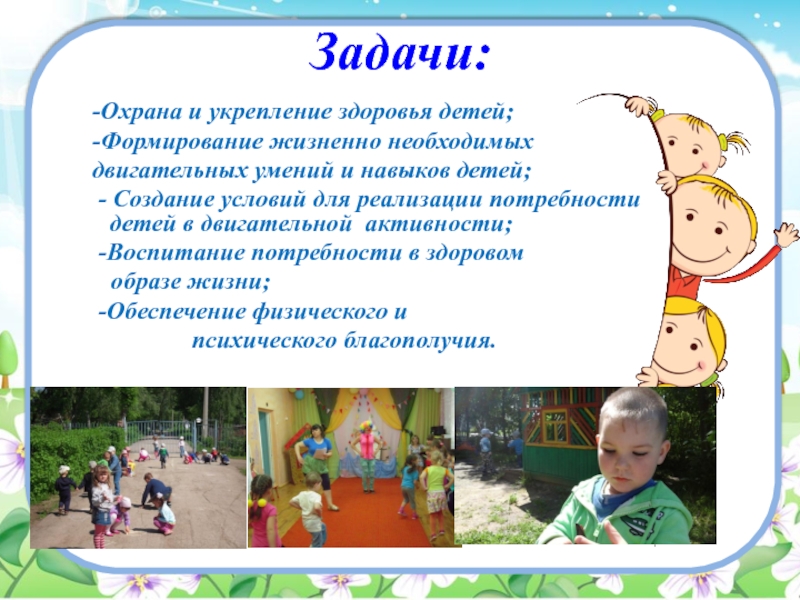 Задачи:

-Охрана и укрепление здоровья детей;

-Формирование жизненно необходимых двигательных умений и навыков детей;

- Создание условий для реализации потребности детей в двигательной активности;

-Воспитание потребности в здоровом образе жизни;

-Обеспечение физического и психического благополучия.